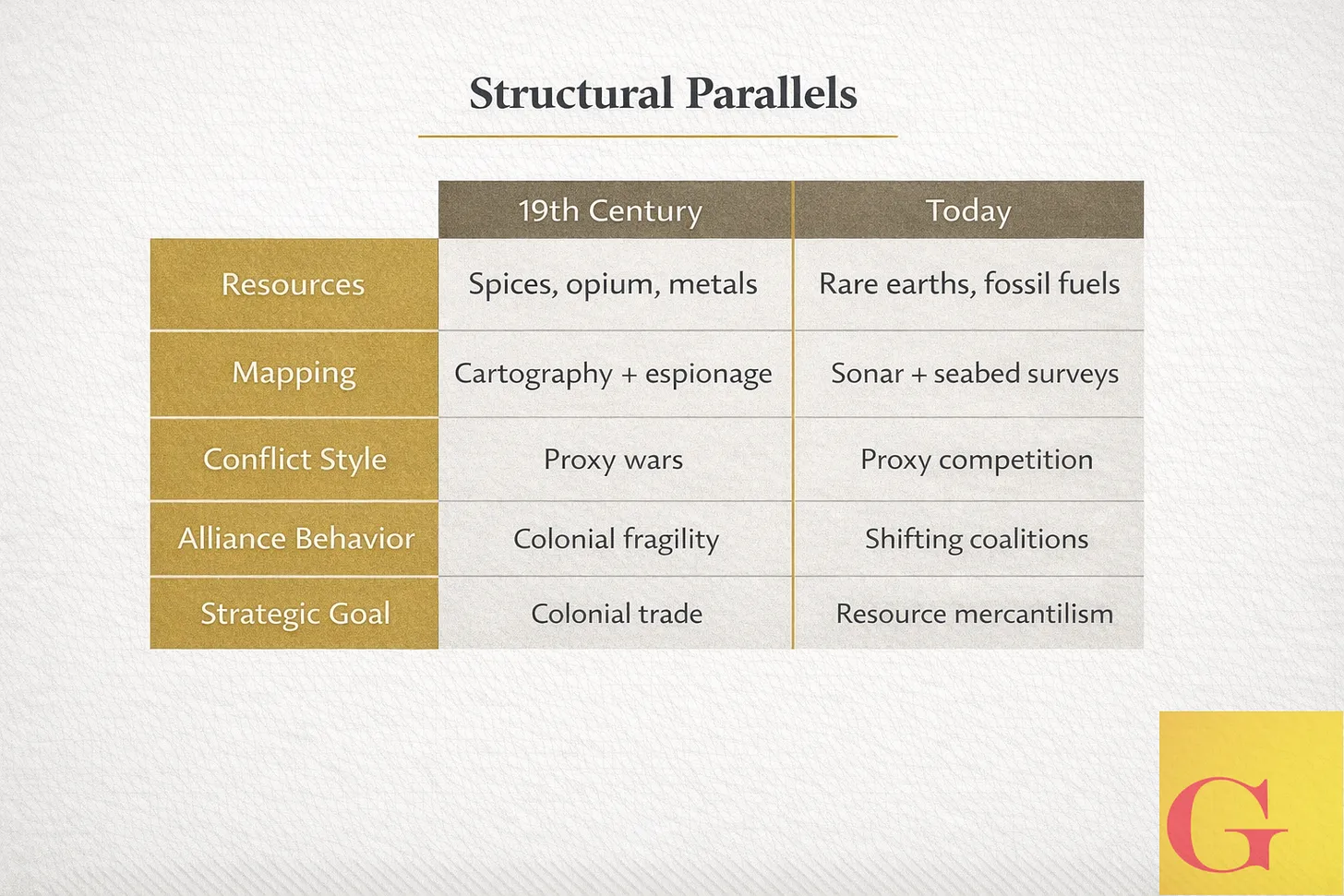 Structural Parallels

| | 19th Century | Today |
|---|---|---|
| Resources | Spices, opium, metals | Rare earths, fossil fuels |
| Mapping | Cartography + espionage | Sonar + seabed surveys |
| Conflict Style | Proxy wars | Proxy competition |
| Alliance Behavior | Colonial fragility | Shifting coalitions |
| Strategic Goal | Colonial trade | Resource mercantilism |

G